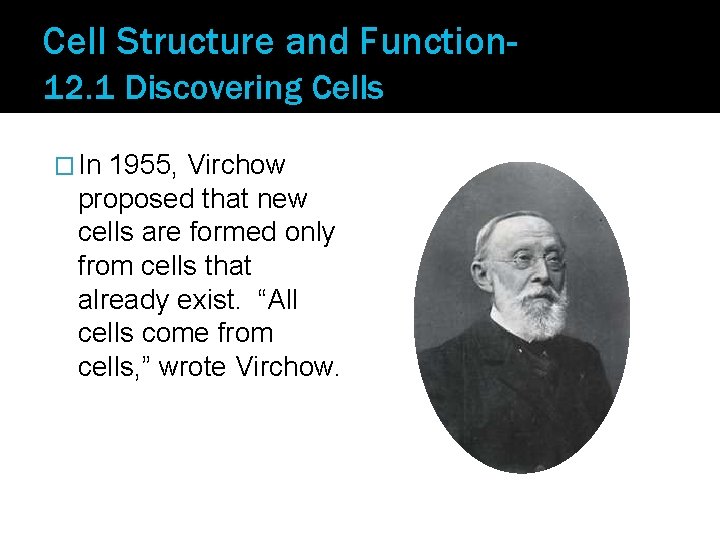 Cell Structure and Function-
12.1 Discovering Cells

□ In 1955, Virchow proposed that new cells are formed only from cells that already exist. “All cells come from cells,” wrote Virchow.